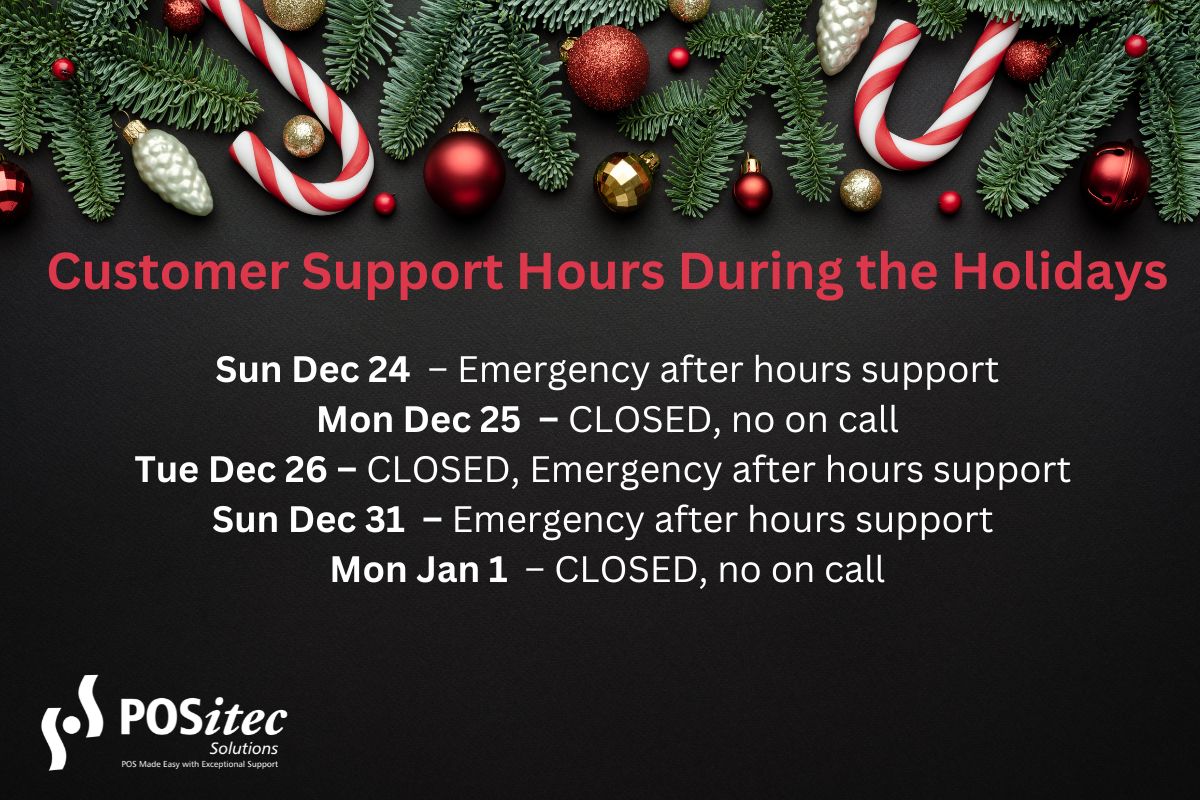 Customer Support Hours During the Holidays

Sun Dec 24 – Emergency after hours support
Mon Dec 25 – CLOSED, no on call
Tue Dec 26 – CLOSED, Emergency after hours support
Sun Dec 31 – Emergency after hours support
Mon Jan 1 – CLOSED, no on call

POSitec
Solutions
POS Made Easy with Exceptional Support